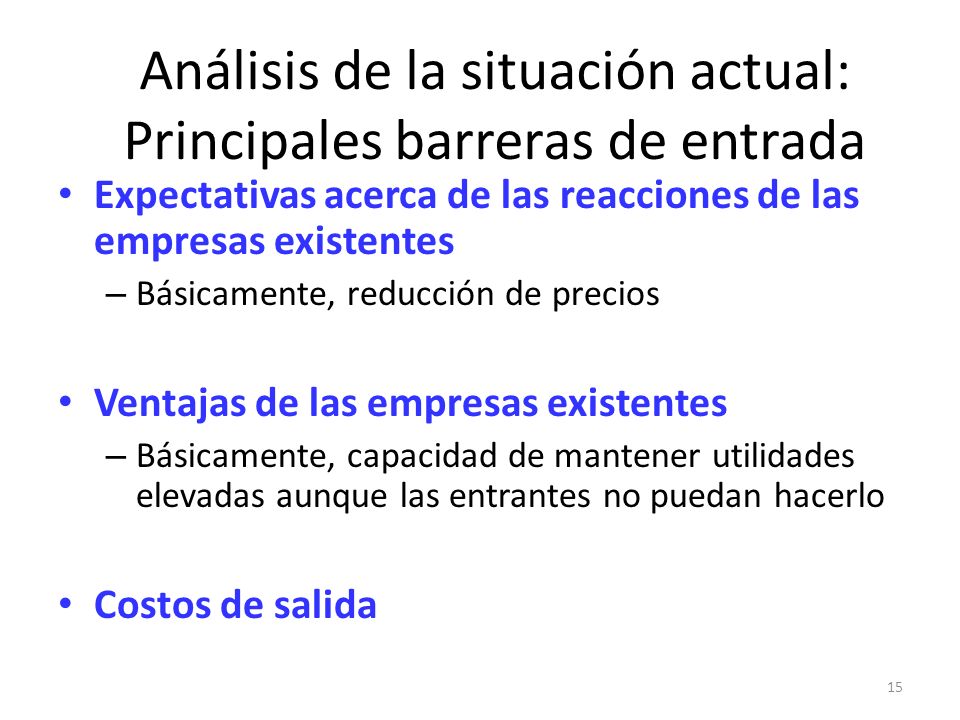 Análisis de la situación actual: Principales barreras de entrada

• Expectativas acerca de las reacciones de las empresas existentes
– Básicamente, reducción de precios

• Ventajas de las empresas existentes
– Básicamente, capacidad de mantener utilidades elevadas aunque las entrantes no puedan hacerlo

• Costos de salida

15